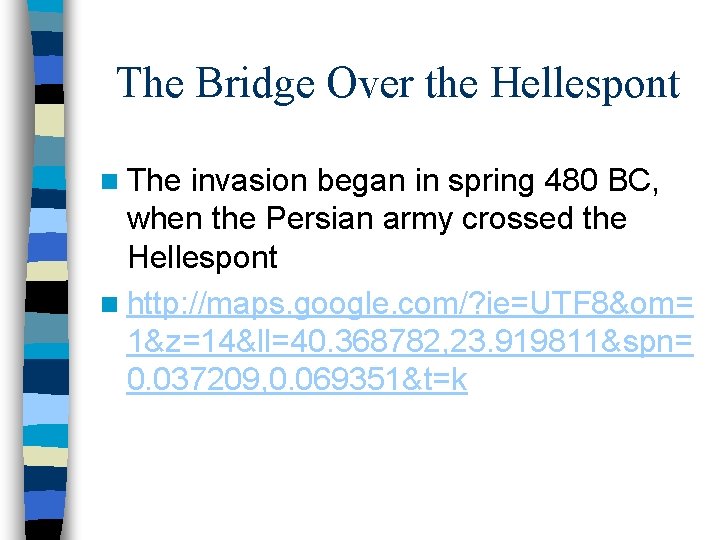 The Bridge Over the Hellespont

The invasion began in spring 480 BC, when the Persian army crossed the Hellespont

http://maps.google.com/?ie=UTF8&om=1&z=14&ll=40.368782,23.919811&spn=0.037209,0.069351&t=k